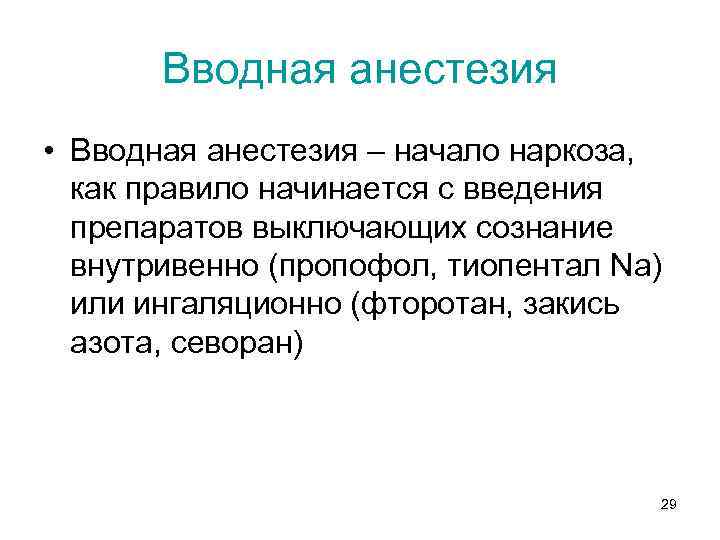 Вводная анестезия

• Вводная анестезия – начало наркоза, как правило начинается с введения препаратов выключающих сознание внутривенно (пропофол, тиопентал Na) или ингаляционно (фторотан, закись азота, севоран)

29